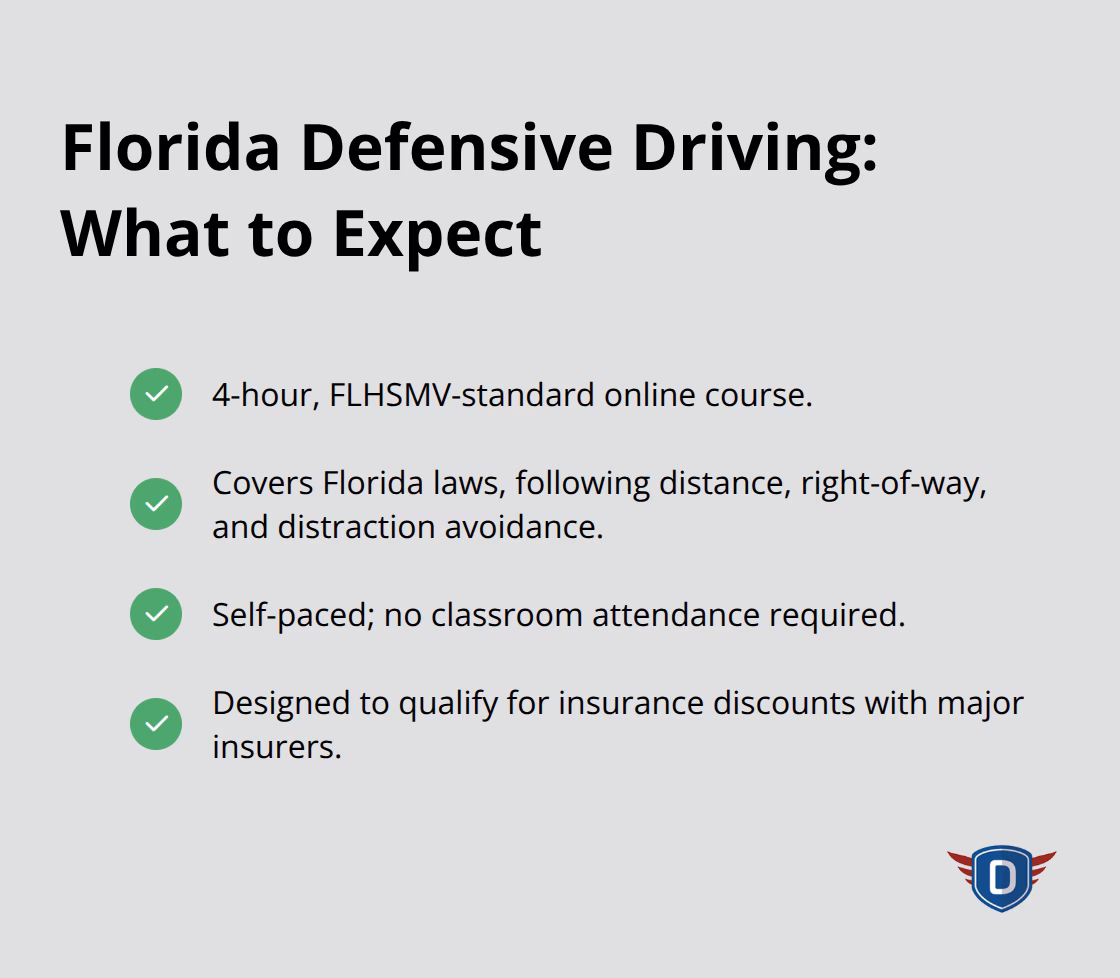 Florida Defensive Driving: What to Expect

4-hour, FLHSMV-standard online course.

Covers Florida laws, following distance, right-of-way, and distraction avoidance.

Self-paced; no classroom attendance required.

Designed to qualify for insurance discounts with major insurers.

D